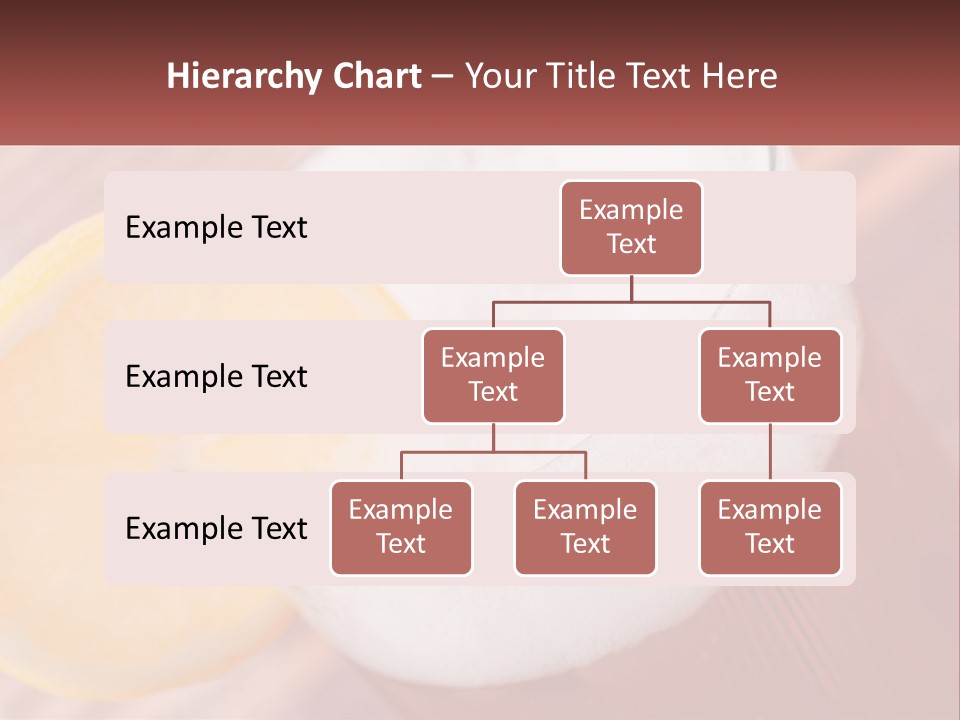 Hierarchy Chart – Your Title Text Here

Example Text

Example Text

Example Text

Example Text

Example Text

Example Text

Example Text

Example Text

Example Text